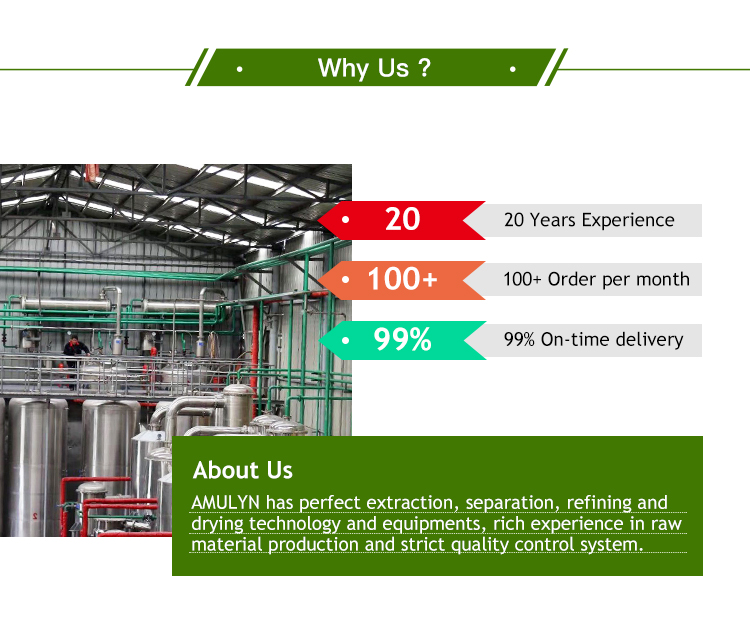 Why Us ?

20
20 Years Experience

100+
100+ Order per month

99%
99% On-time delivery

About Us

AMULYN has perfect extraction, separation, refining and drying technology and equipments, rich experience in raw material production and strict quality control system.